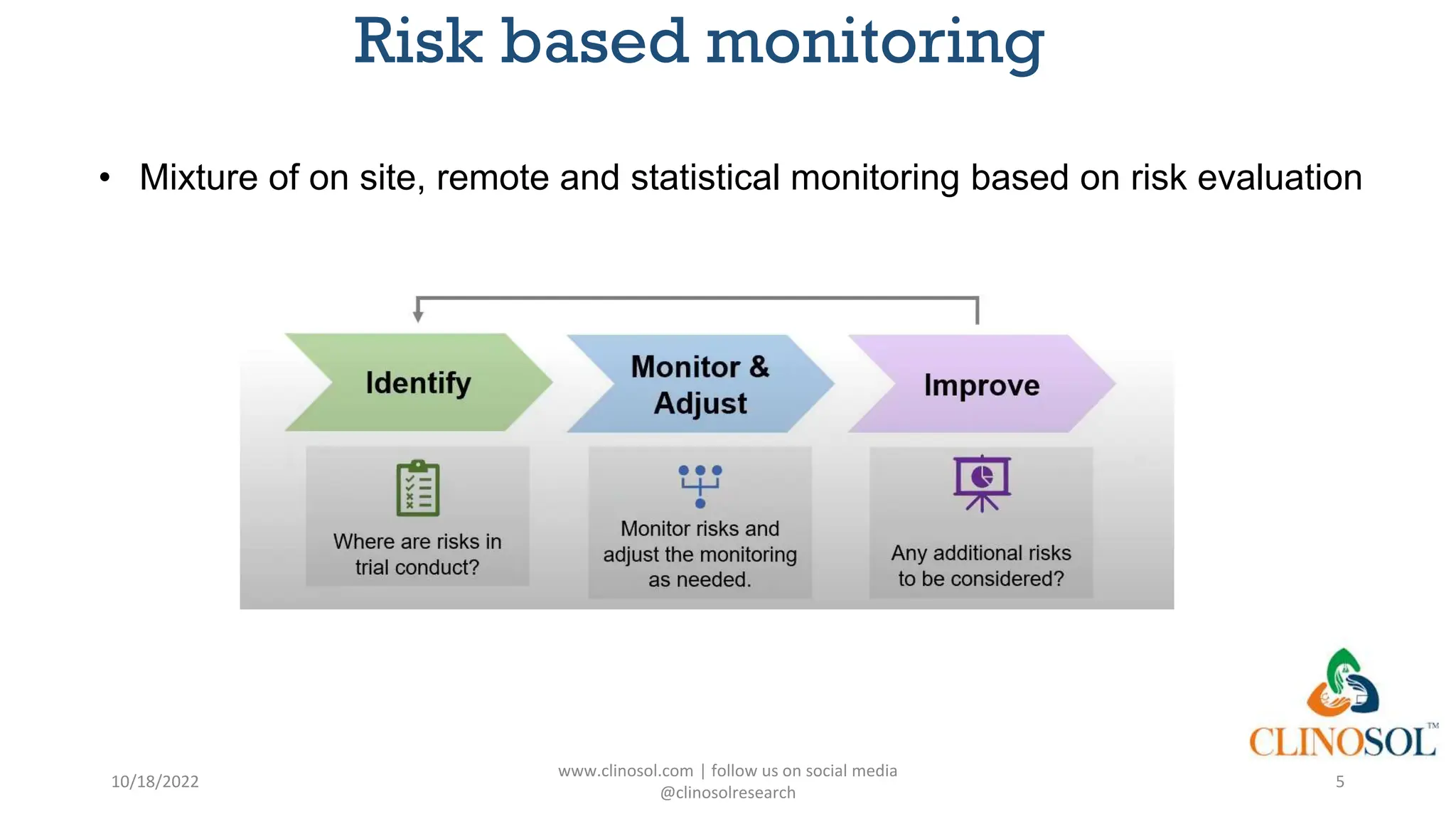 Risk based monitoring

• Mixture of on site, remote and statistical monitoring based on risk evaluation

Identify

Monitor & Adjust

Improve

Where are risks in trial conduct?

Monitor risks and adjust the monitoring as needed.

Any additional risks to be considered?

CLINOSOL™

10/18/2022

www.clinosol.com | follow us on social media @clinosolresearch

5